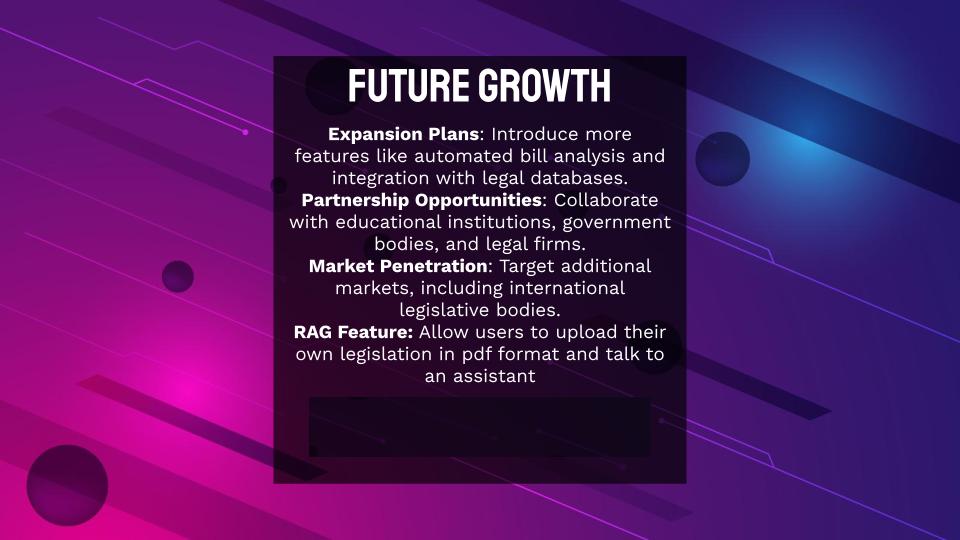 FUTURE GROWTH

Expansion Plans: Introduce more features like automated bill analysis and integration with legal databases.
Partnership Opportunities: Collaborate with educational institutions, government bodies, and legal firms.
Market Penetration: Target additional markets, including international legislative bodies.
RAG Feature: Allow users to upload their own legislation in pdf format and talk to an assistant